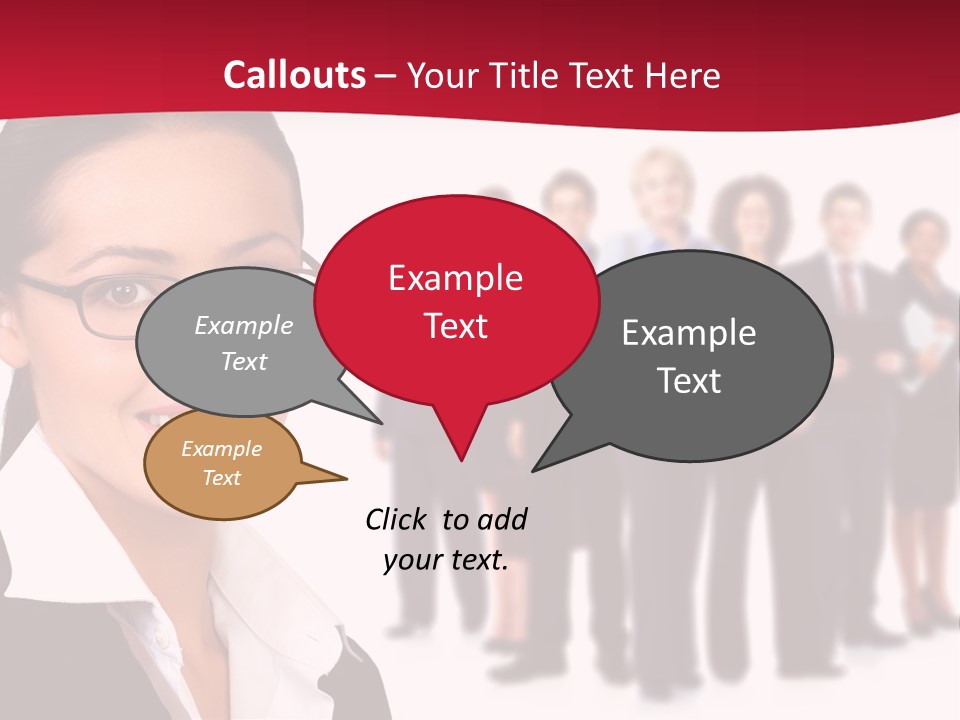 Callouts – Your Title Text Here

Example Text

Example Text

Example Text

Example Text

Click to add your text.